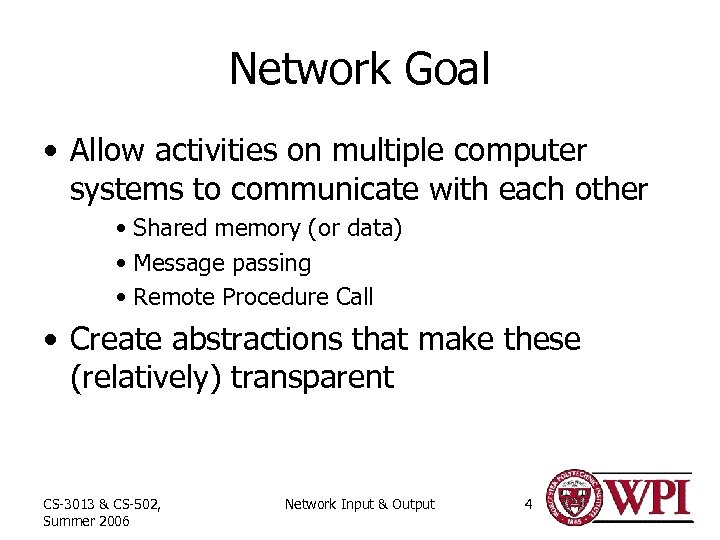 Network Goal

• Allow activities on multiple computer systems to communicate with each other
  • Shared memory (or data)
  • Message passing
  • Remote Procedure Call
• Create abstractions that make these (relatively) transparent

CS-3013 & CS-502, Summer 2006

Network Input & Output

4

WPI